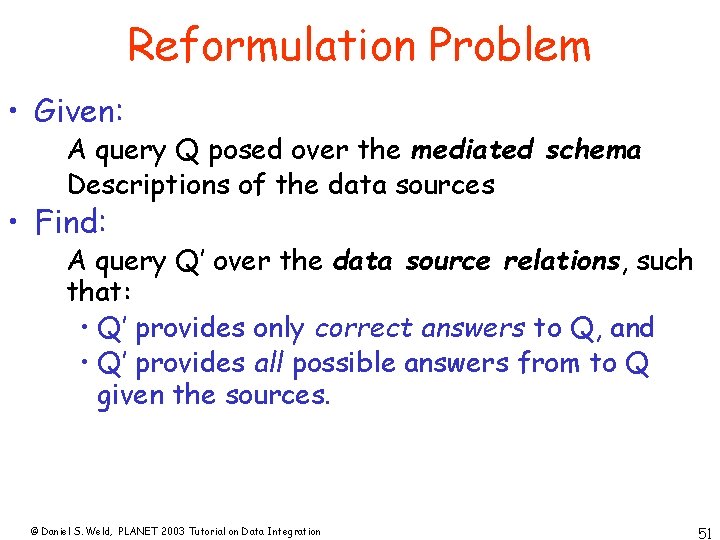 Reformulation Problem

• Given:

A query Q posed over the mediated schema
Descriptions of the data sources

• Find:

A query Q' over the data source relations, such that:

• Q' provides only correct answers to Q, and
• Q' provides all possible answers from to Q given the sources.

© Daniel S. Weld, PLANET 2003 Tutorial on Data Integration

51